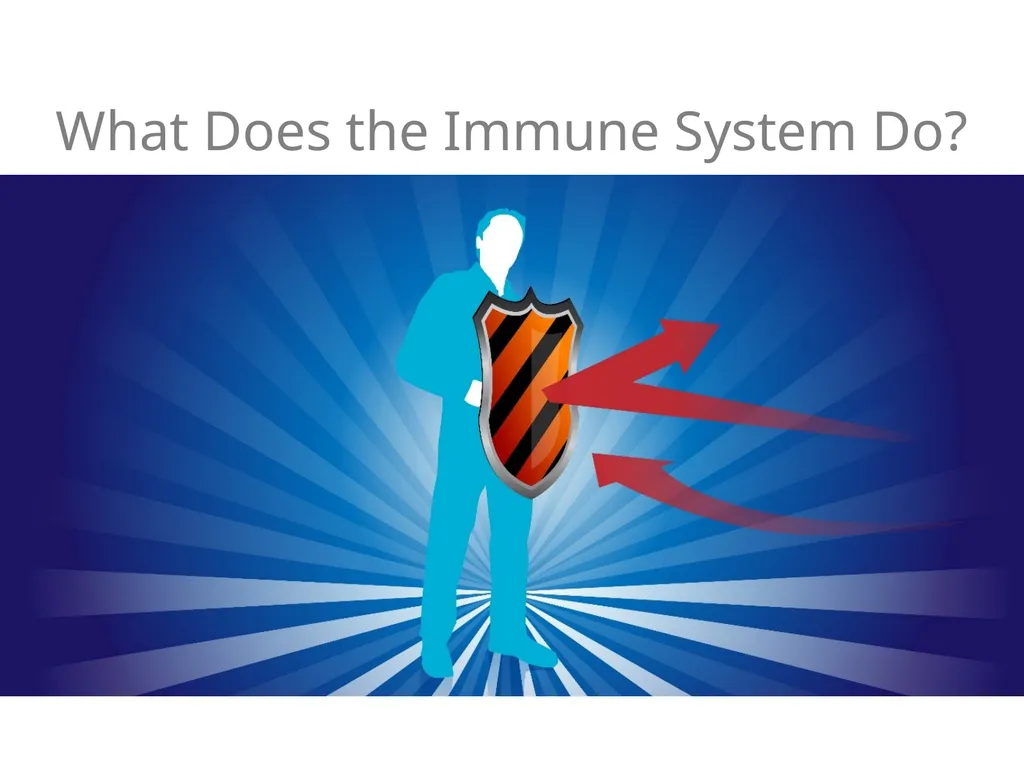 What Does the Immune System Do?